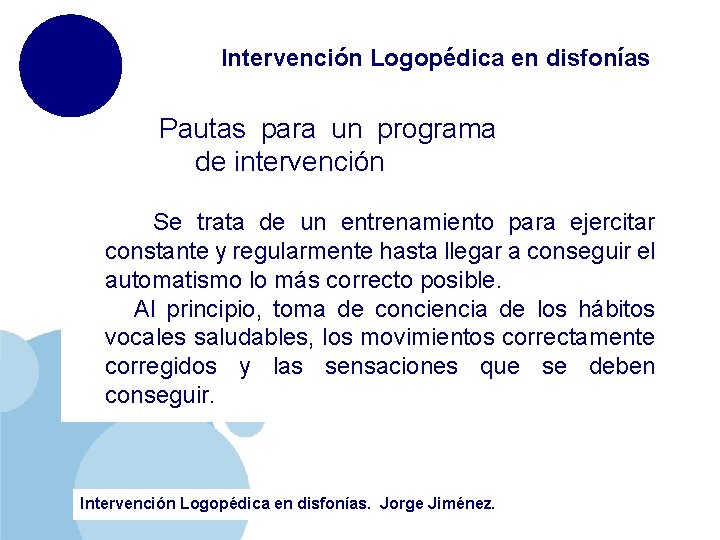 Intervención Logopédica en disfonías

Pautas para un programa de intervención

Se trata de un entrenamiento para ejercitar constante y regularmente hasta llegar a conseguir el automatismo lo más correcto posible.

Al principio, toma de conciencia de los hábitos vocales saludables, los movimientos correctamente corregidos y las sensaciones que se deben conseguir.

Intervención Logopédica en disfonías. Jorge Jiménez.